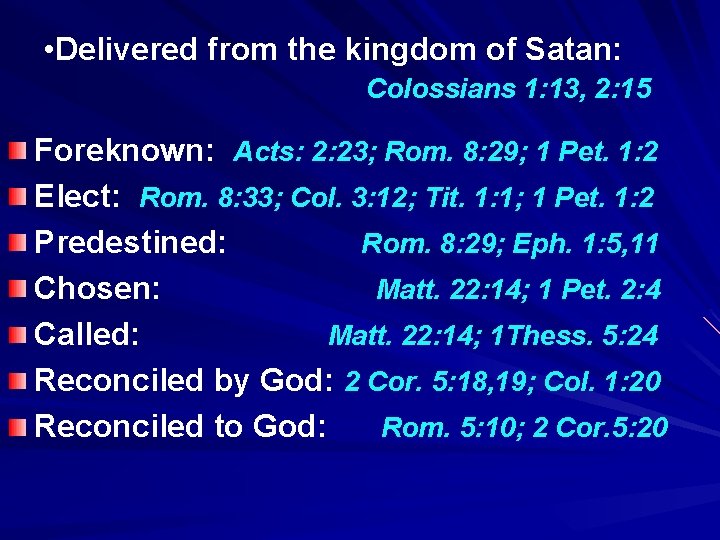 •Delivered from the kingdom of Satan: Colossians 1:13, 2:15

Foreknown: Acts: 2:23; Rom. 8:29; 1 Pet. 1:2
Elect: Rom. 8:33; Col. 3:12; Tit. 1:1; 1 Pet. 1:2
Predestined: Rom. 8:29; Eph. 1:5,11
Chosen: Matt. 22:14; 1 Pet. 2:4
Called: Matt. 22:14; 1Thess. 5:24
Reconciled by God: 2 Cor. 5:18,19; Col. 1:20
Reconciled to God: Rom. 5:10; 2 Cor.5:20